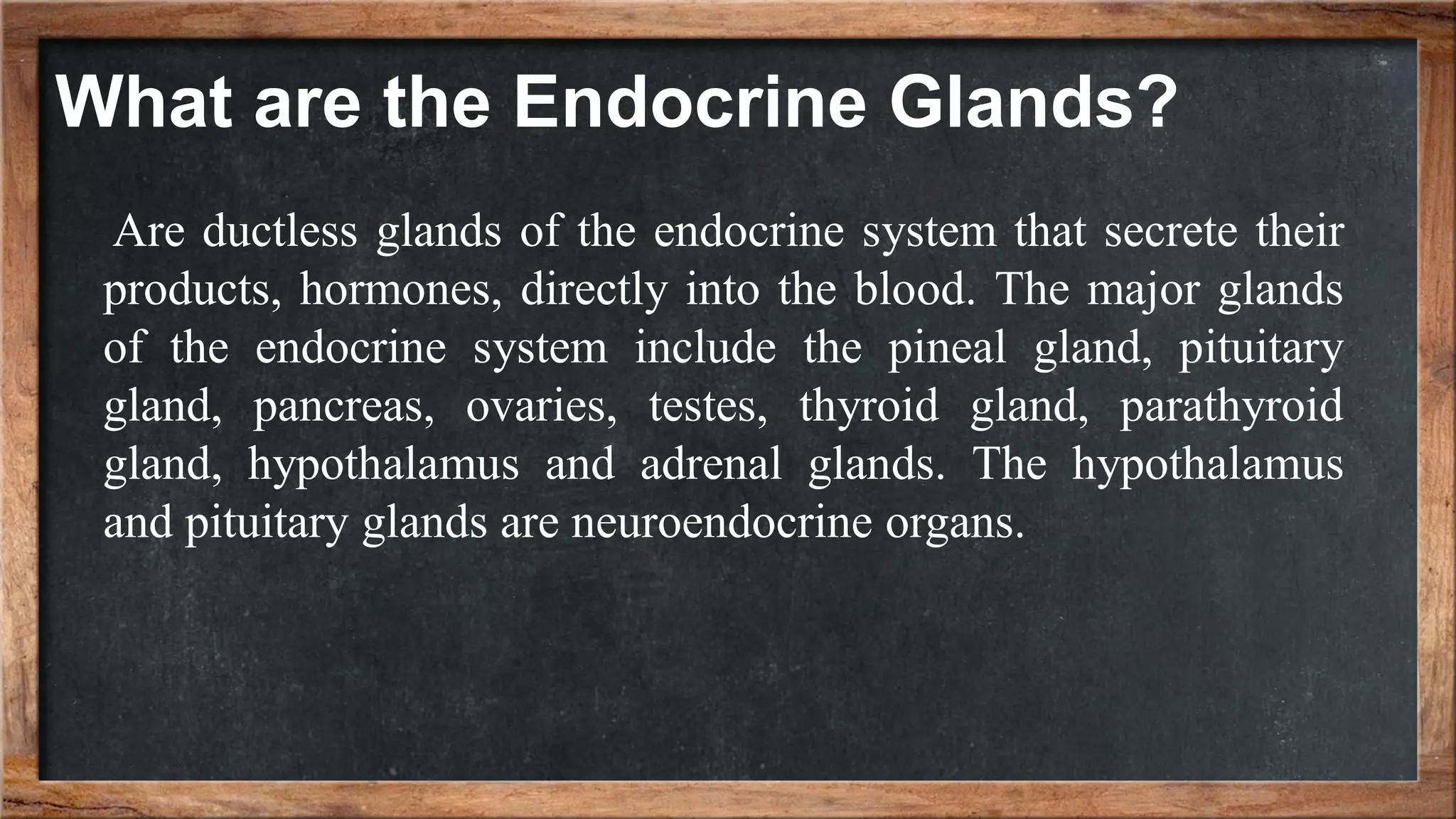 What are the Endocrine Glands?

Are ductless glands of the endocrine system that secrete their products, hormones, directly into the blood. The major glands of the endocrine system include the pineal gland, pituitary gland, pancreas, ovaries, testes, thyroid gland, parathyroid gland, hypothalamus and adrenal glands. The hypothalamus and pituitary glands are neuroendocrine organs.